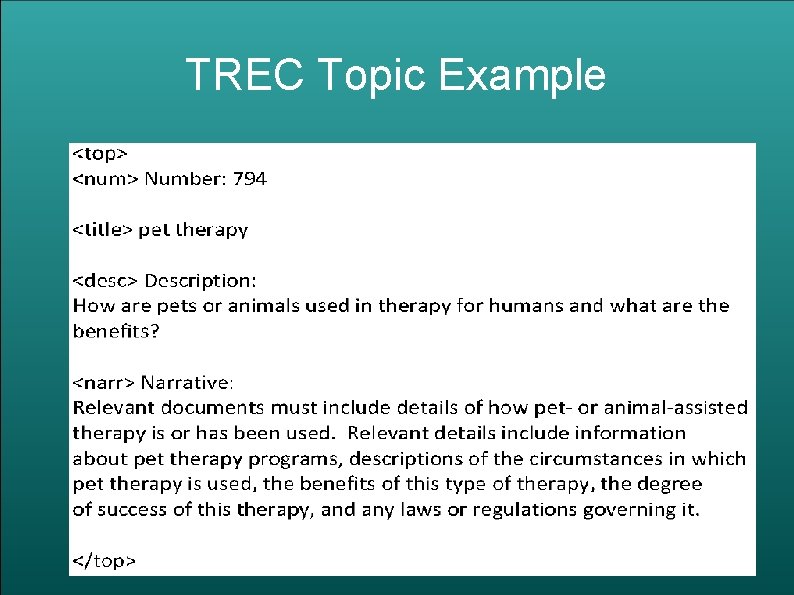 TREC Topic Example

<top>
<num> Number: 794

<title> pet therapy

<desc> Description:
How are pets or animals used in therapy for humans and what are the benefits?

<narr> Narrative:
Relevant documents must include details of how pet- or animal-assisted therapy is or has been used. Relevant details include information about pet therapy programs, descriptions of the circumstances in which pet therapy is used, the benefits of this type of therapy, the degree of success of this therapy, and any laws or regulations governing it.

</top>